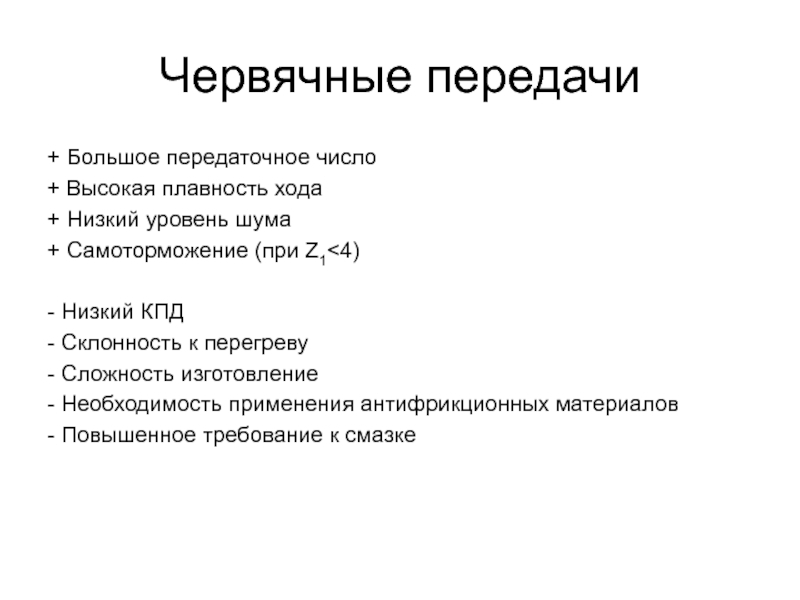 Червячные передачи

+ Большое передаточное число
+ Высокая плавность хода
+ Низкий уровень шума
+ Самоторможение (при $Z_1<4$)

- Низкий КПД
- Склонность к перегреву
- Сложность изготовление
- Необходимость применения антифрикционных материалов
- Повышенное требование к смазке